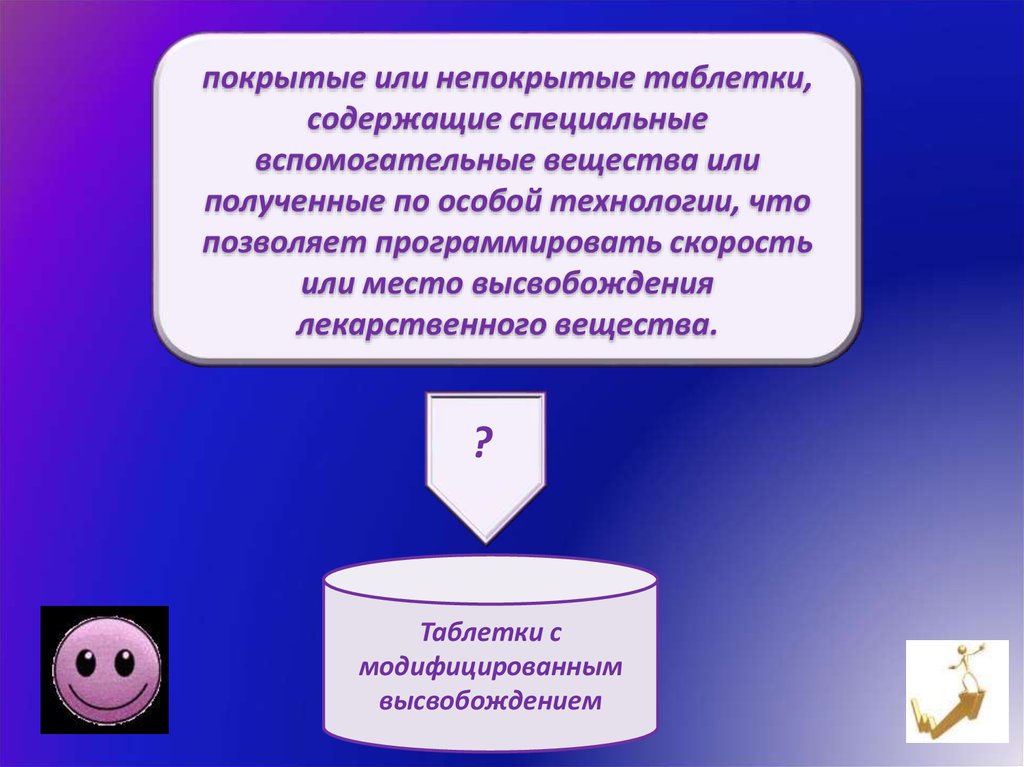 покрытые или непокрытые таблетки, содержащие специальные вспомогательные вещества или полученные по особой технологии, что позволяет программировать скорость или место высвобождения лекарственного вещества.

?

Таблетки с модифицированным высвобождением